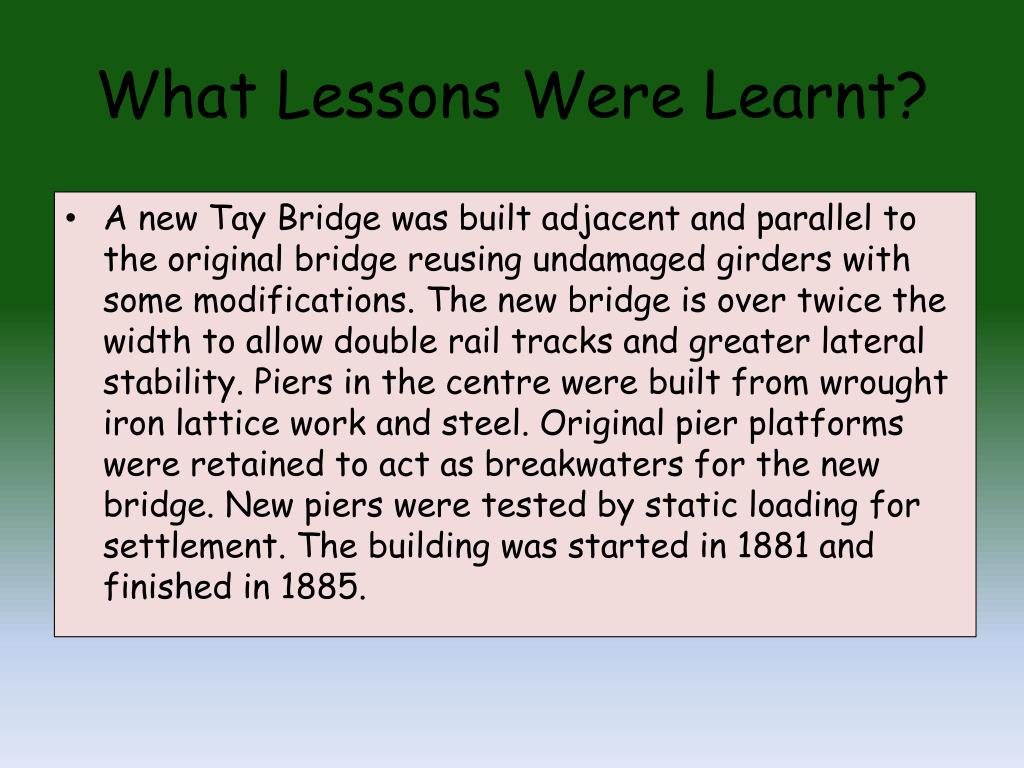 What Lessons Were Learnt?

• A new Tay Bridge was built adjacent and parallel to the original bridge reusing undamaged girders with some modifications. The new bridge is over twice the width to allow double rail tracks and greater lateral stability. Piers in the centre were built from wrought iron lattice work and steel. Original pier platforms were retained to act as breakwaters for the new bridge. New piers were tested by static loading for settlement. The building was started in 1881 and finished in 1885.